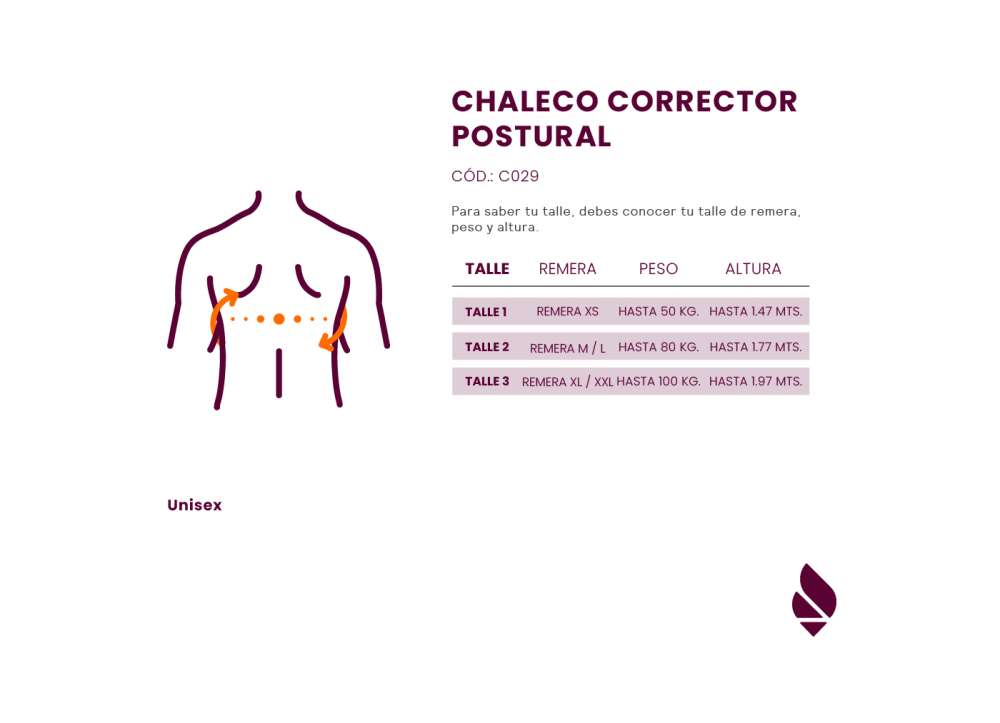 CHALECO CORRECTOR POSTURAL

CÓD.: C029

Para saber tu talle, debes conocer tu talle de remera, peso y altura.

| TALLE | REMERA | PESO | ALTURA |
|---|---|---|---|
| TALLE 1 | REMERA XS | HASTA 50 KG. | HASTA 1.47 MTS. |
| TALLE 2 | REMERA M / L | HASTA 80 KG. | HASTA 1.77 MTS. |
| TALLE 3 | REMERA XL / XXL | HASTA 100 KG. | HASTA 1.97 MTS. |

Unisex